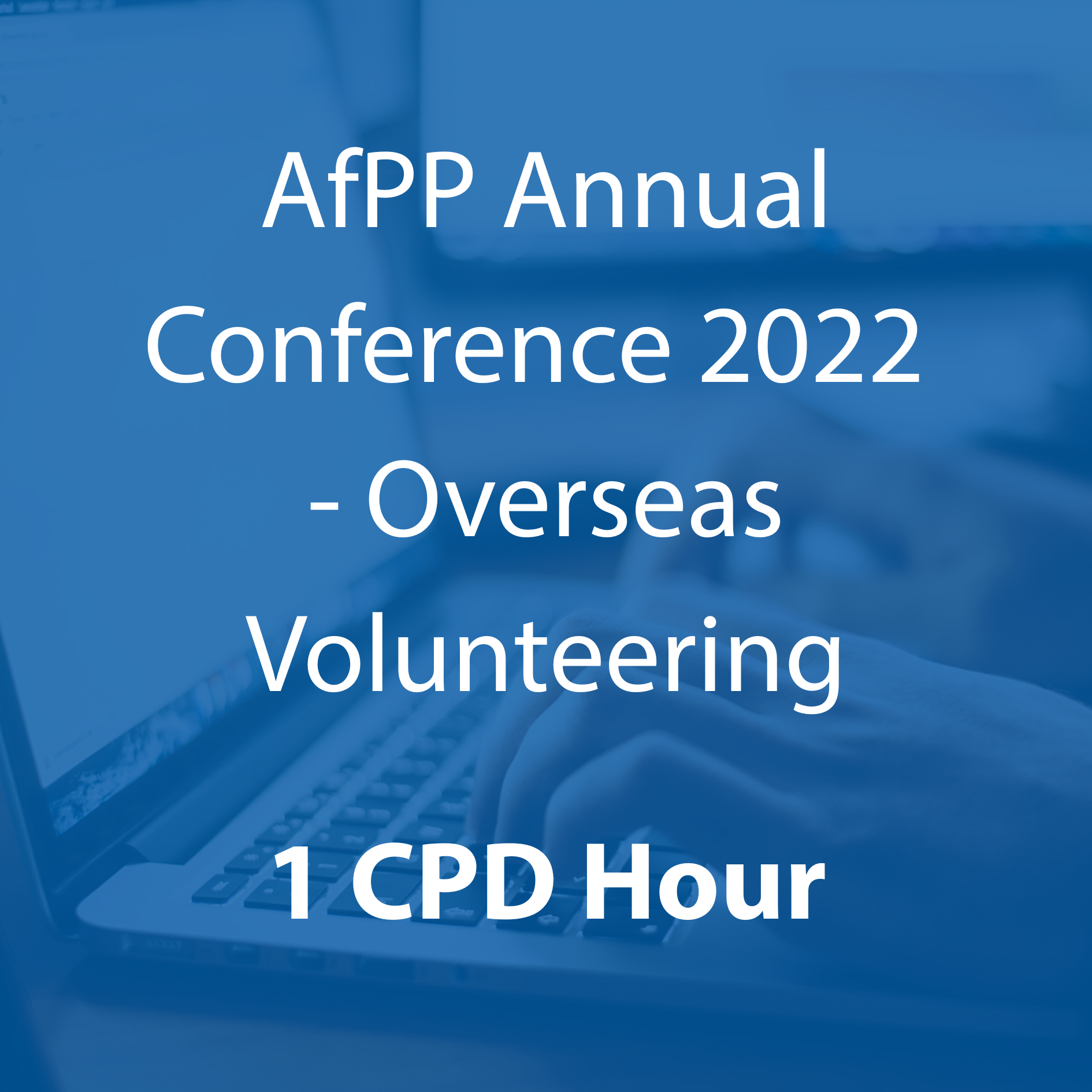 AfPP Annual Conference 2022 - Overseas Volunteering

1 CPD Hour